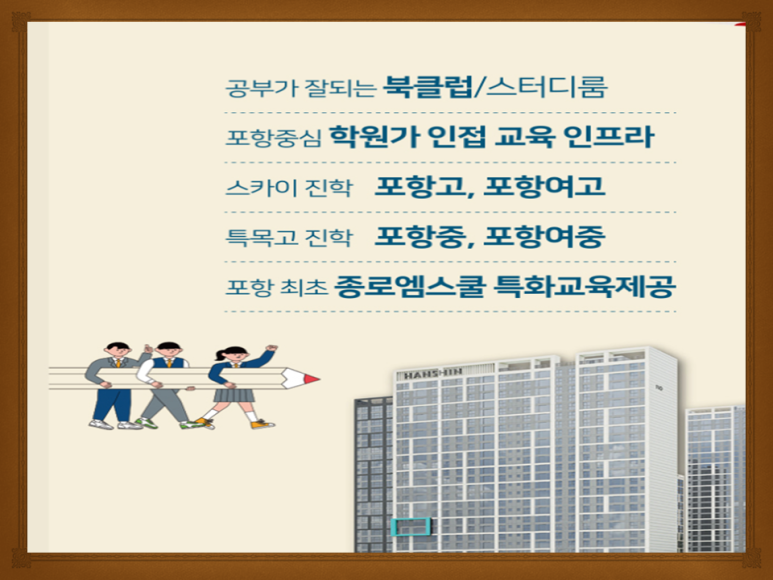 공부가 잘되는 북클럽/스터디룸

포항중심 학원가 인접 교육 인프라

스카이 진학 포항고, 포항여고

특목고 진학 포항중, 포항여중

포항 최초 종로엠스쿨 특화교육제공

HANSHIN